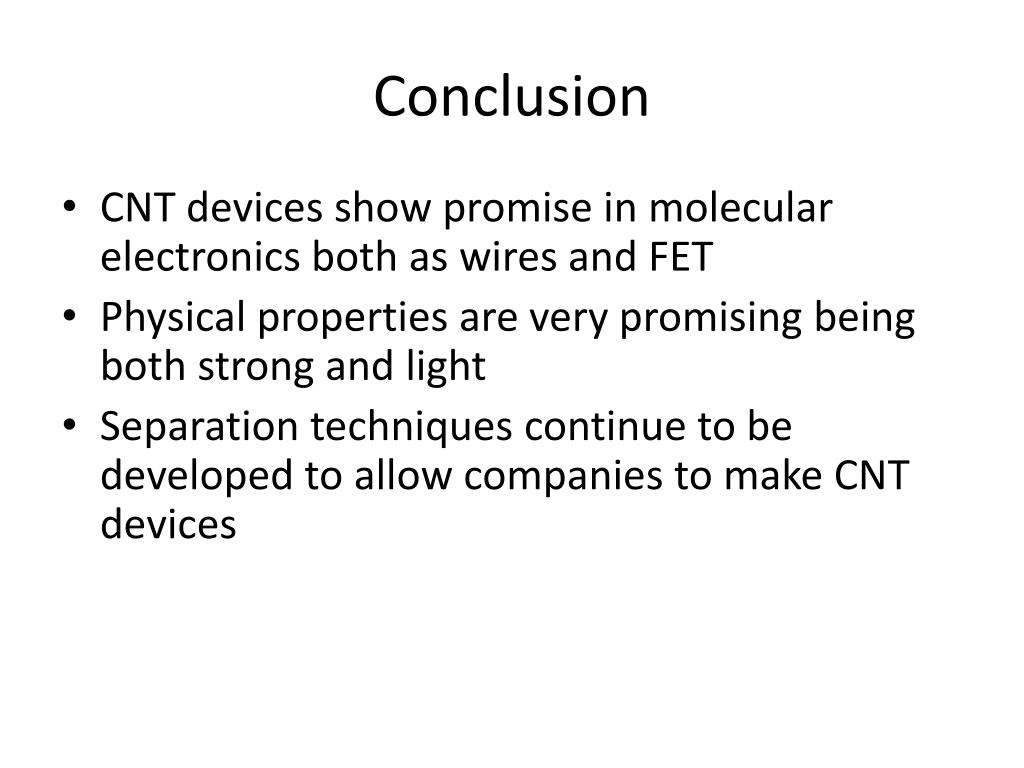 Conclusion

• CNT devices show promise in molecular electronics both as wires and FET
• Physical properties are very promising being both strong and light
• Separation techniques continue to be developed to allow companies to make CNT devices